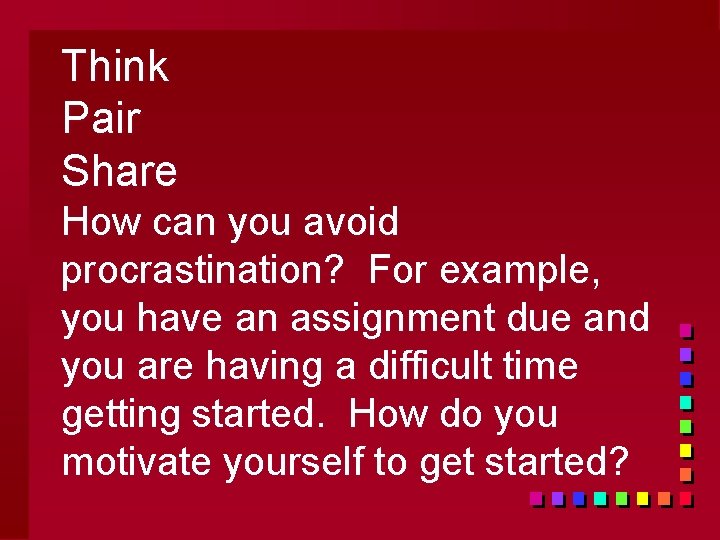 Think
Pair
Share
How can you avoid procrastination? For example, you have an assignment due and you are having a difficult time getting started. How do you motivate yourself to get started?